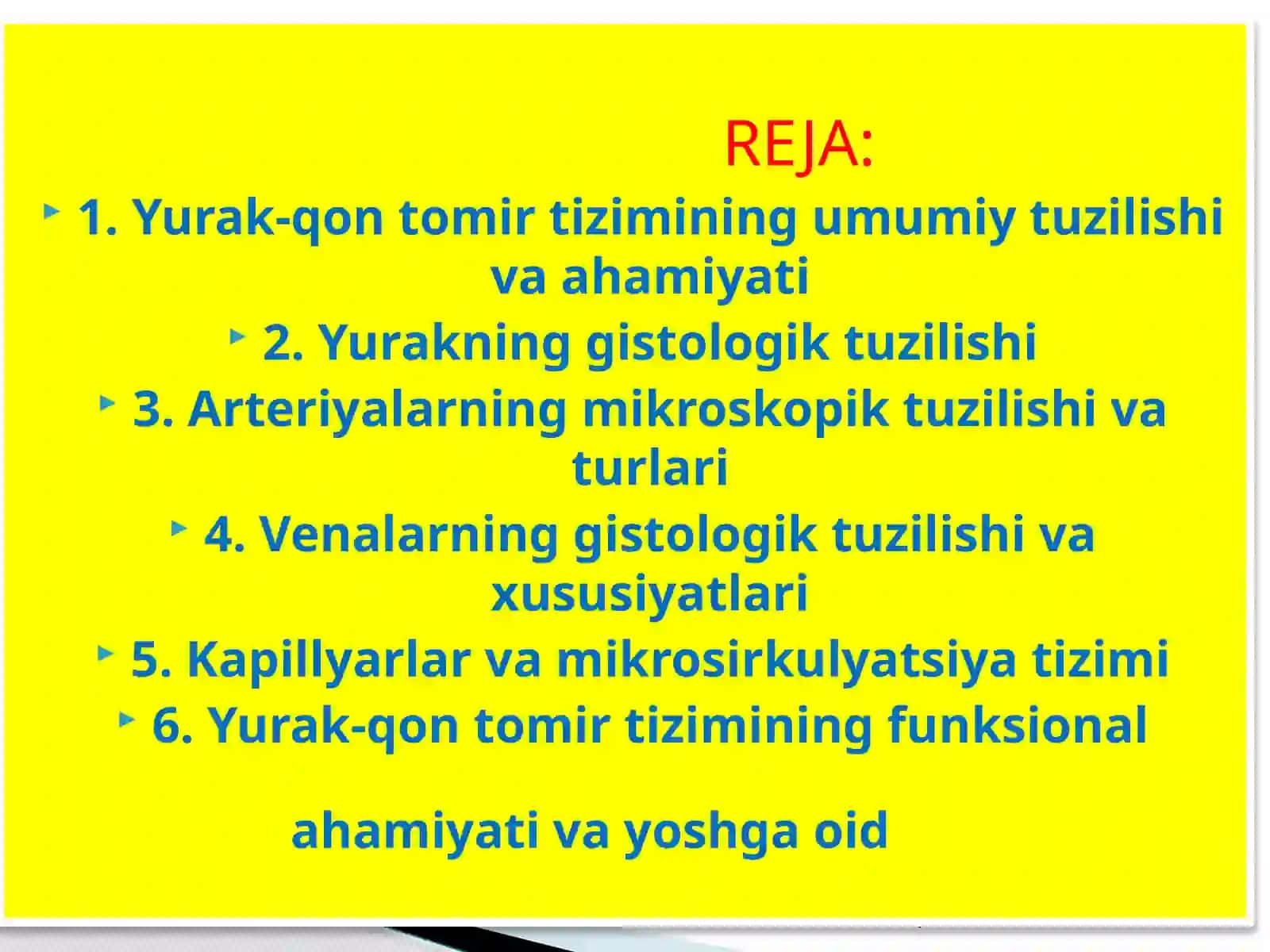 REJA:

1. Yurak-qon tomir tizimining umumiy tuzilishi va ahamiyati

2. Yurakning gistologik tuzilishi

3. Arteriyalarning mikroskopik tuzilishi va turlari

4. Venalarning gistologik tuzilishi va xususiyatlari

5. Kapillyarlar va mikrosirkulyatsiya tizimi

6. Yurak-qon tomir tizimining funksional

ahamiyati va yoshga oid